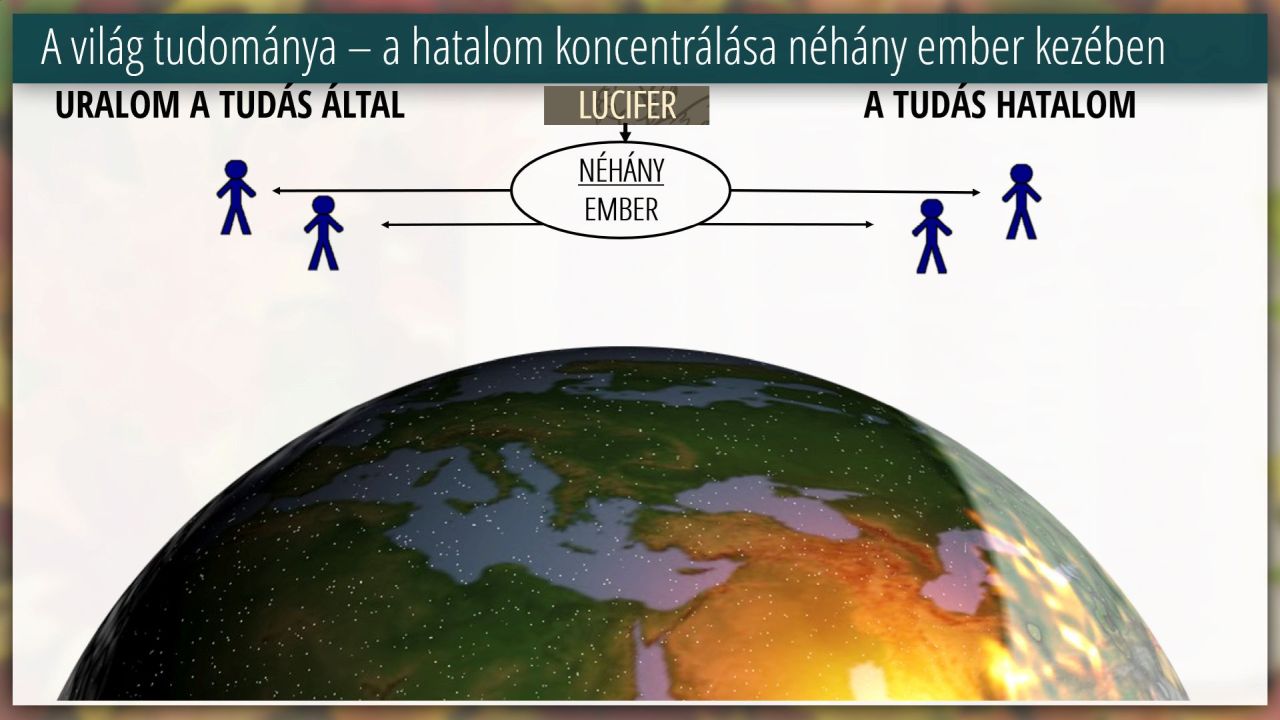 A világ tudománya – a hatalom koncentrálása néhány ember kezében

URALOM A TUDÁS ÁLTAL

LUCIFER

A TUDÁS HATALOM

NÉHÁNY
EMBER